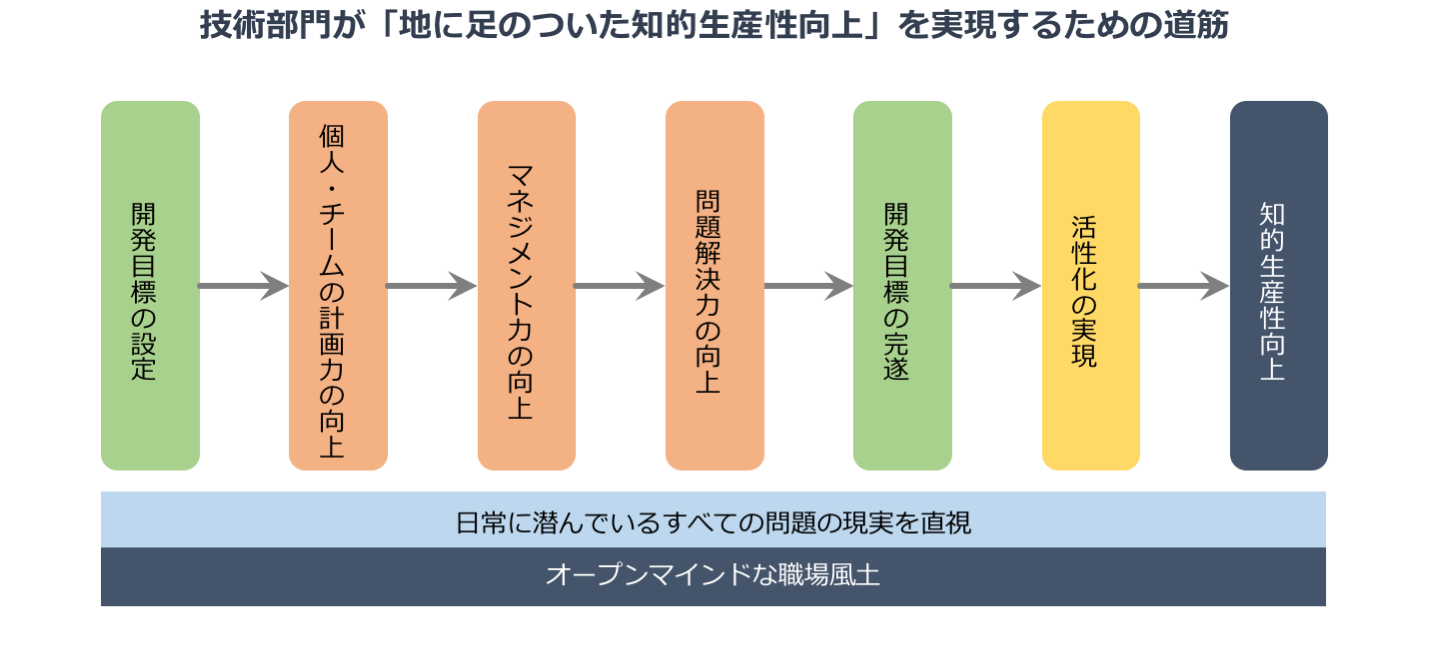 技術部門が「地に足のついた知的生産性向上」を実現するための道筋

開発目標の設定

個人・チームの計画力の向上

マネジメント力の向上

問題解決力の向上

開発目標の完遂

活性化の実現

知的生産性向上

日常に潜んでいるすべての問題の現実を直視

オープンマインドな職場風土